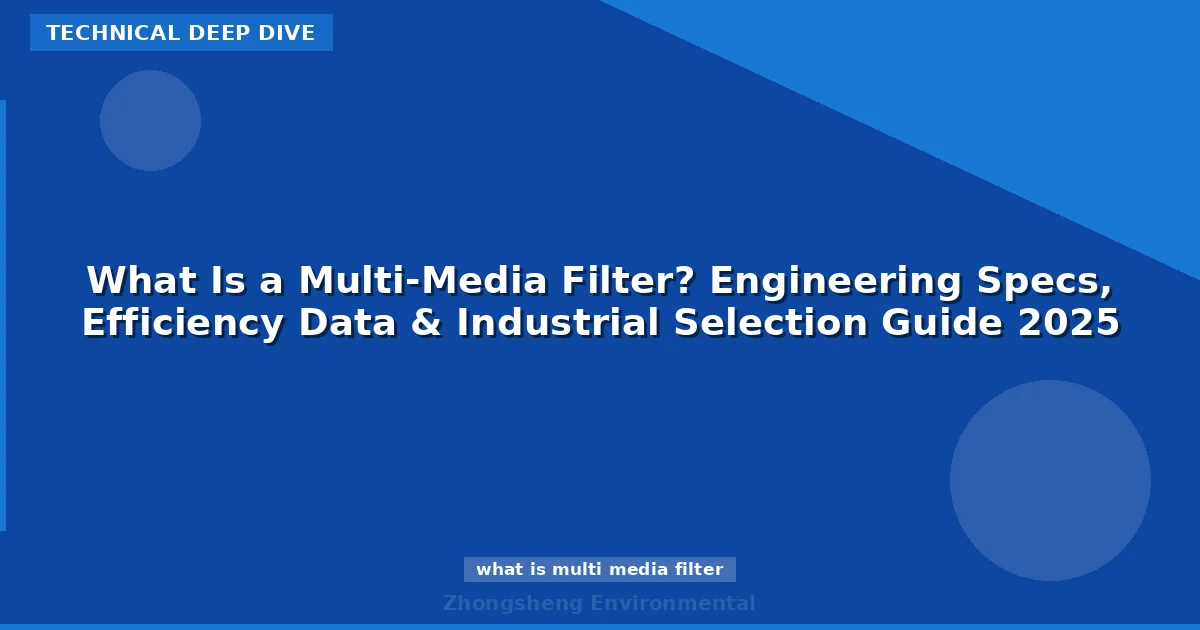 TECHNICAL DEEP DIVE

What Is a Multi-Media Filter? Engineering Specs, Efficiency Data & Industrial Selection Guide 2025

what is multi media filter

Zhongsheng Environmental